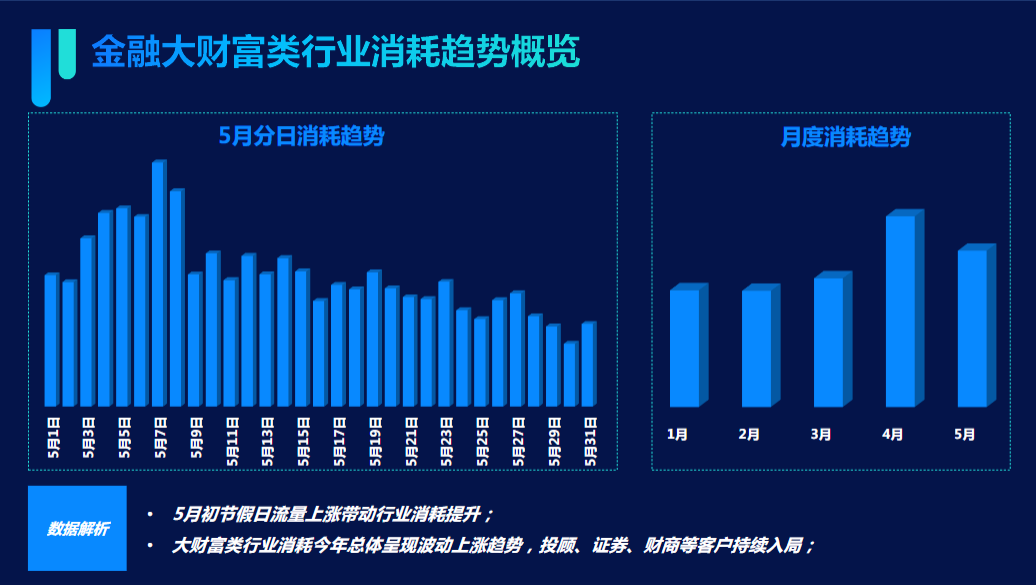 金融大财富类行业消耗趋势概览

5月分日消耗趋势

5月1日
5月3日
5月5日
5月7日
5月9日
5月11日
5月13日
5月15日
5月17日
5月19日
5月21日
5月23日
5月25日
5月27日
5月29日
5月31日

月度消耗趋势

1月
2月
3月
4月
5月

数据解析

• 5月初节假日流量上涨带动行业消耗提升；
• 大财富类行业消耗今年总体呈现波动上涨趋势，投顾、证券、财商等客户持续入局；